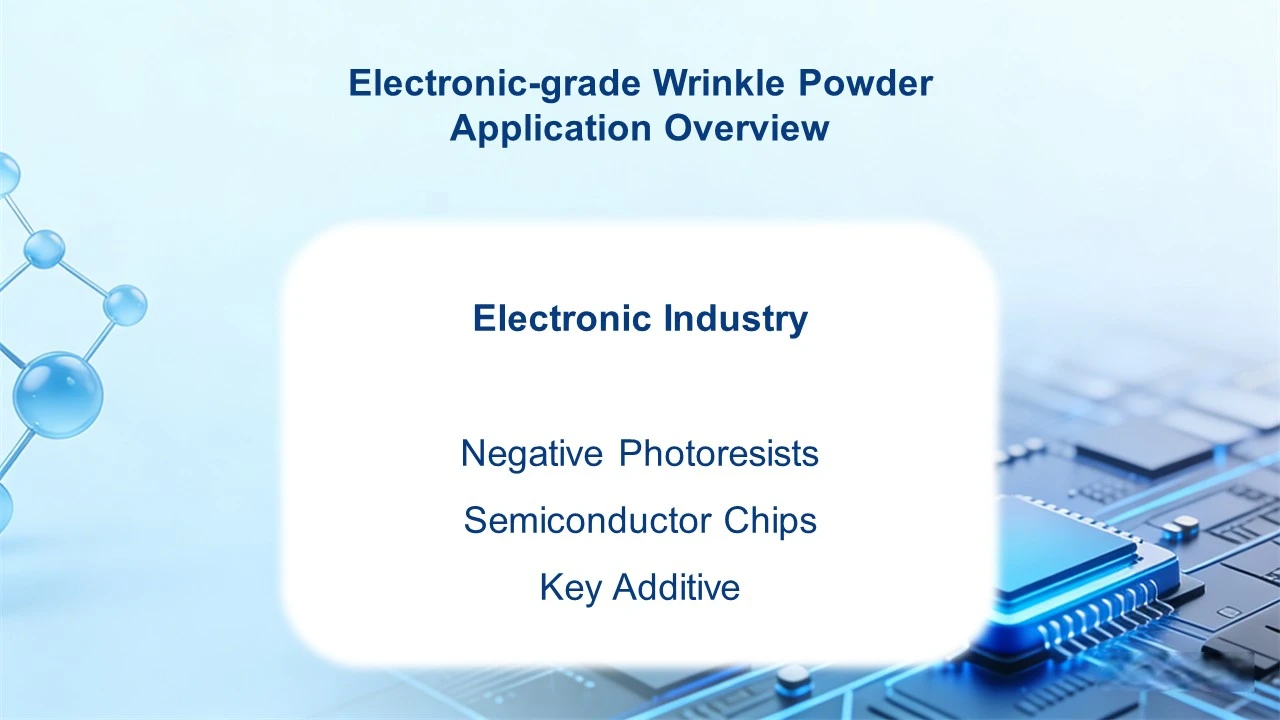 Electronic-grade Wrinkle Powder
Application Overview

Electronic Industry

Negative Photoresists

Semiconductor Chips

Key Additive